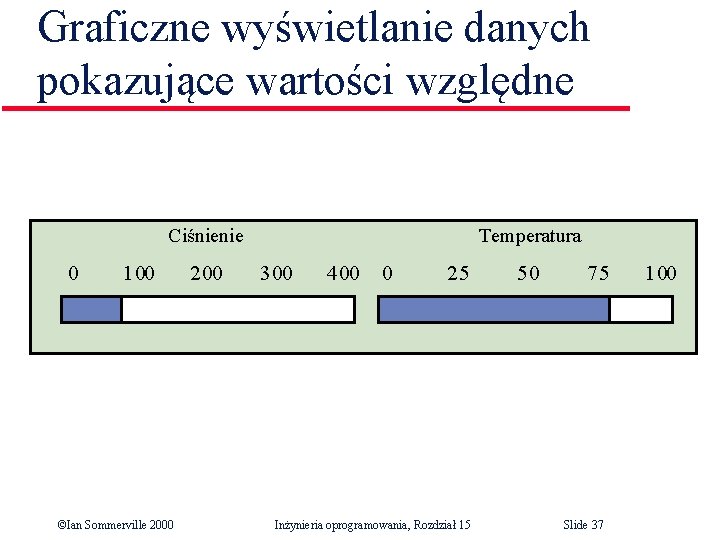 Graficzne wyświetlanie danych pokazujące wartości względne

Ciśnienie

0 100 200 300 400

Temperatura

0 25 50 75 100

©Ian Sommerville 2000 Inżynieria oprogramowania, Rozdział 15 Slide 37